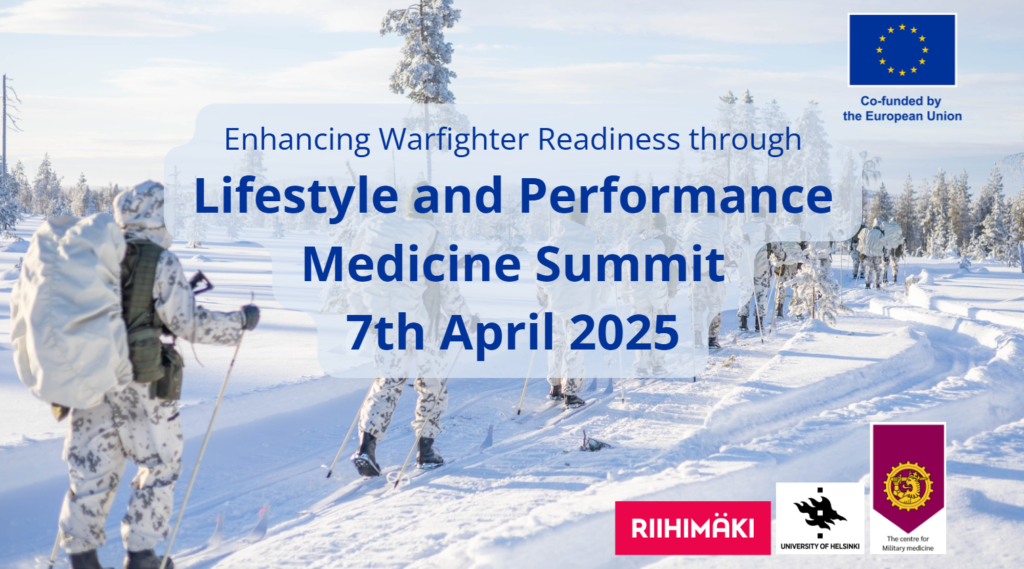 Co-funded by the European Union

Enhancing Warfighter Readiness through

Lifestyle and Performance Medicine Summit 7th April 2025

RIIHIMÄKI

UNIVERSITY OF HELSINKI

The centre for Military medicine